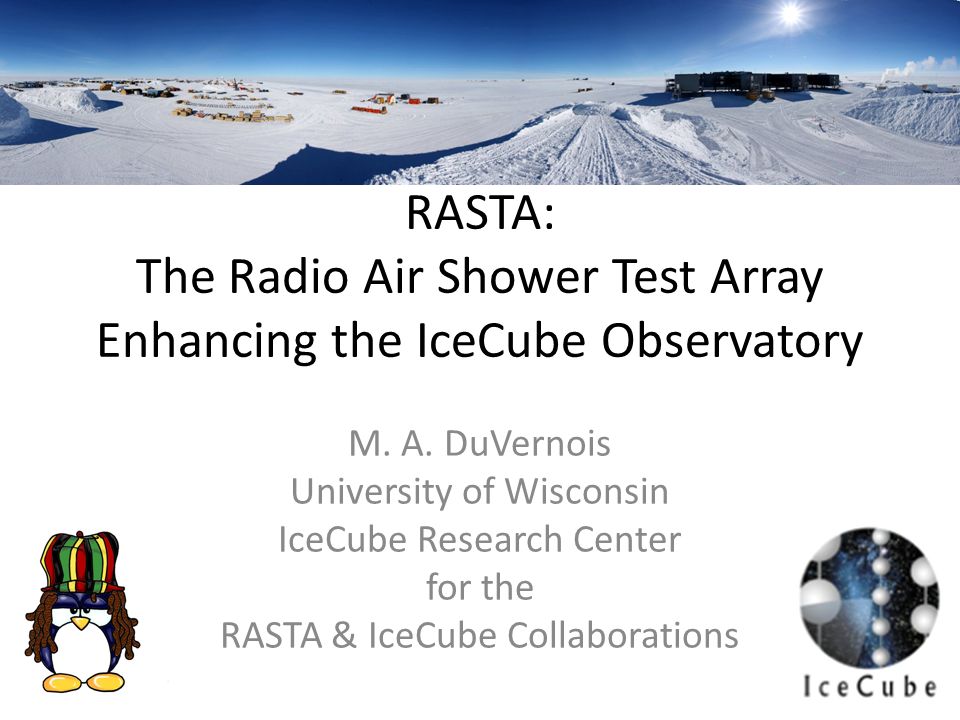 RASTA:
The Radio Air Shower Test Array
Enhancing the IceCube Observatory

M. A. DuVernois
University of Wisconsin
IceCube Research Center
for the
RASTA & IceCube Collaborations

IceCube